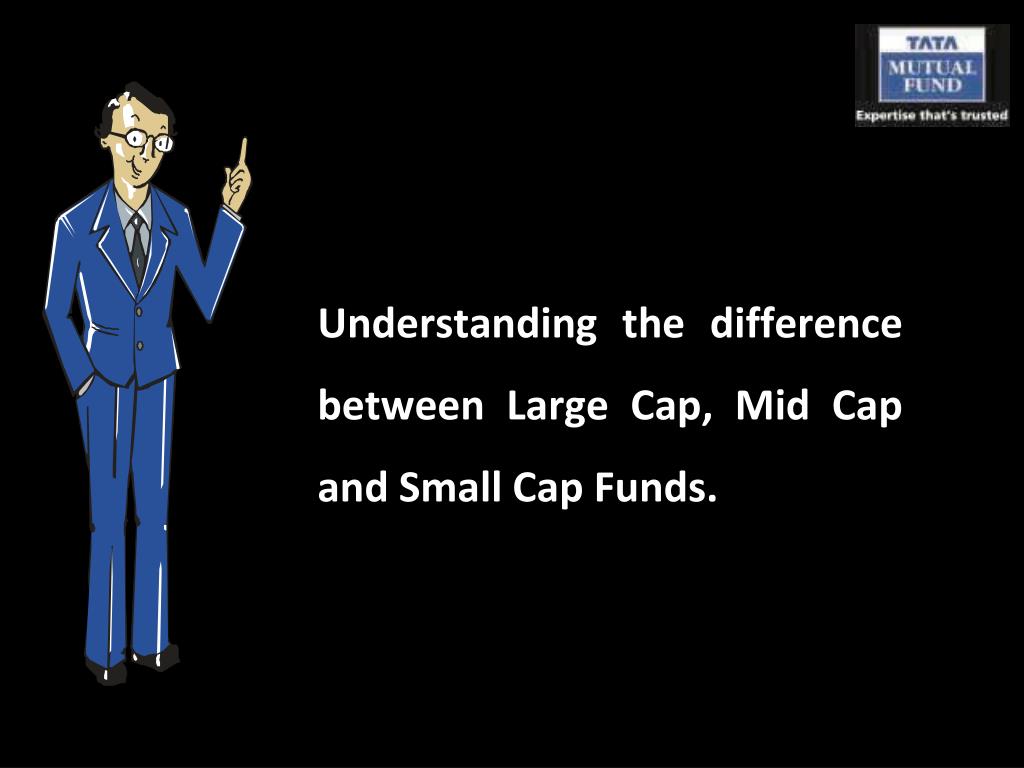 TATA
MUTUAL
FUND
Expertise that's trusted

Understanding the difference between Large Cap, Mid Cap and Small Cap Funds.